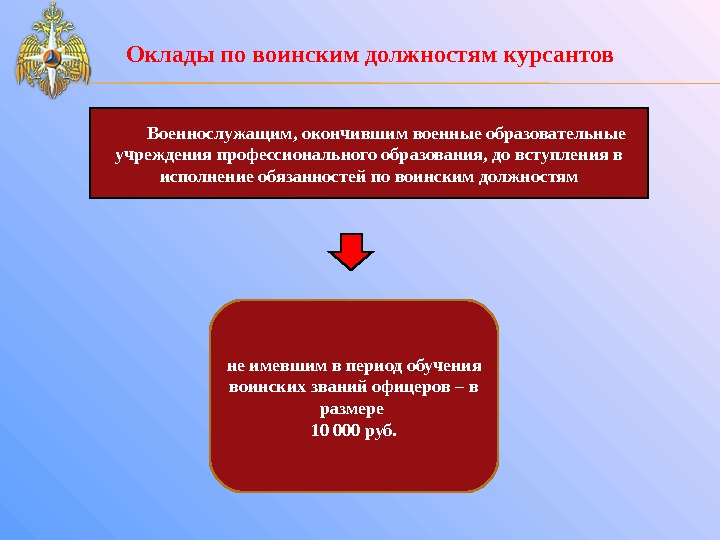 Оклады по воинским должностям курсантов

Военнослужащим, окончившим военные образовательные учреждения профессионального образования, до вступления в исполнение обязанностей по воинским должностям

не имевшим в период обучения воинских званий офицеров – в размере
10 000 руб.